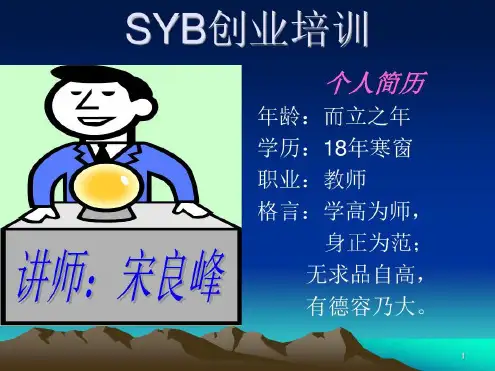 SYB创业培训

讲师：宋良峰

个人简历

年龄：而立之年

学历：18年寒窗

职业：教师

格言：学高为师，
身正为范；
无求品自高，
有德容乃大。

1